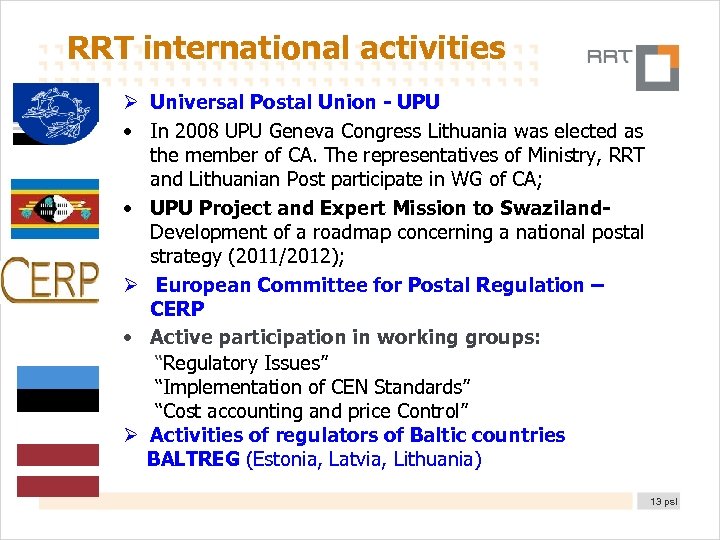 RRT international activities

RRT

CERP

➢ Universal Postal Union - UPU

• In 2008 UPU Geneva Congress Lithuania was elected as the member of CA. The representatives of Ministry, RRT and Lithuanian Post participate in WG of CA;

• UPU Project and Expert Mission to Swaziland- Development of a roadmap concerning a national postal strategy (2011/2012);

➢ European Committee for Postal Regulation – CERP

• Active participation in working groups:
"Regulatory Issues"
"Implementation of CEN Standards"
"Cost accounting and price Control"

➢ Activities of regulators of Baltic countries BALTREG (Estonia, Latvia, Lithuania)

13 psl